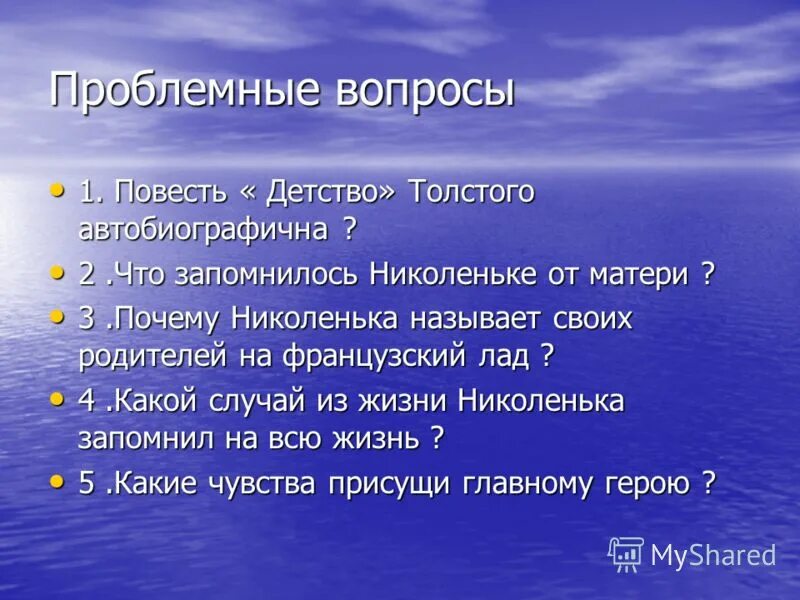 Проблемные вопросы

• 1. Повесть « Детство» Толстого автобиографична ?
• 2 .Что запомнилось Николеньке от матери ?
• 3 .Почему Николенька называет своих родителей на французский лад ?
• 4 .Какой случай из жизни Николенька запомнил на всю жизнь ?
• 5 .Какие чувства присущи главному герою ?

MyShared